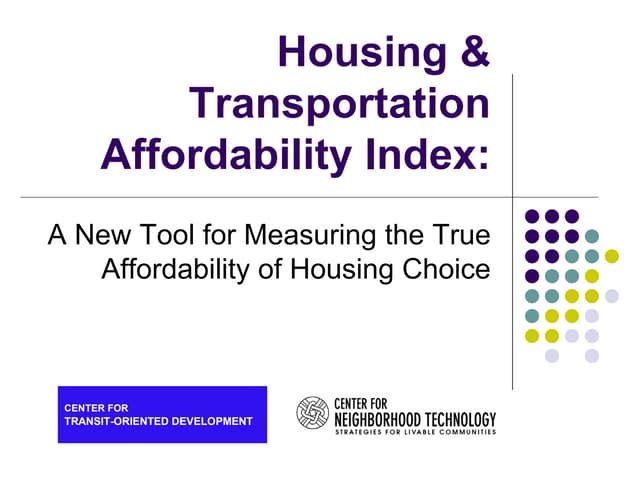 Housing & Transportation Affordability Index:

A New Tool for Measuring the True Affordability of Housing Choice

CENTER FOR
TRANSIT-ORIENTED DEVELOPMENT

CENTER FOR
NEIGHBORHOOD TECHNOLOGY
STRATEGIES FOR LIVABLE COMMUNITIES